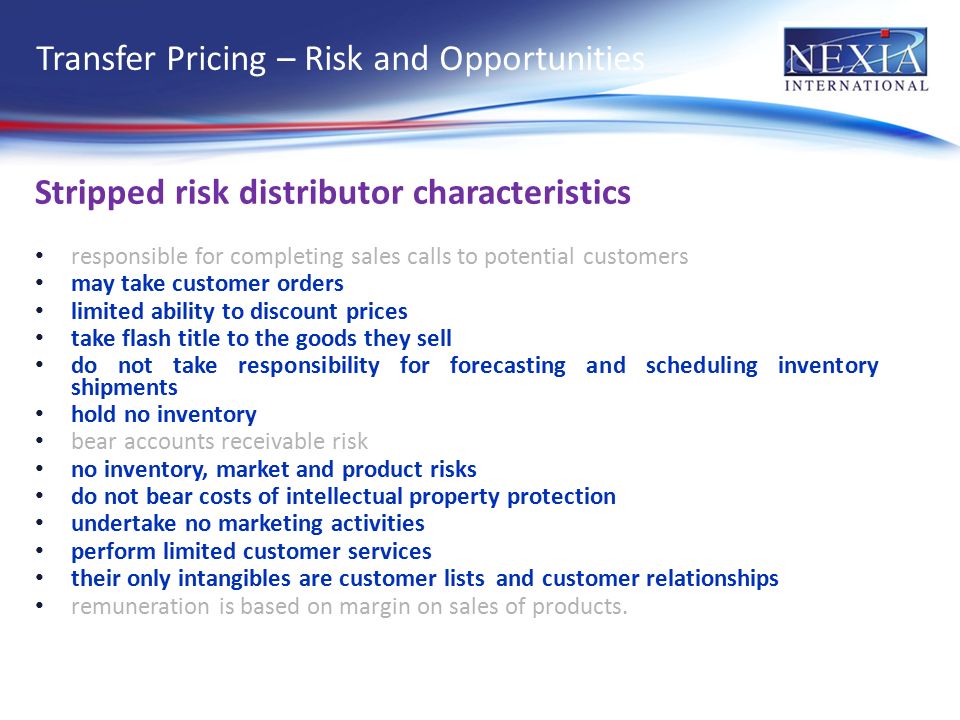 Transfer Pricing – Risk and Opportunities

NEXIA
INTERNATIONAL

Stripped risk distributor characteristics

• responsible for completing sales calls to potential customers
• may take customer orders
• limited ability to discount prices
• take flash title to the goods they sell
• do not take responsibility for forecasting and scheduling inventory shipments
• hold no inventory
• bear accounts receivable risk
• no inventory, market and product risks
• do not bear costs of intellectual property protection
• undertake no marketing activities
• perform limited customer services
• their only intangibles are customer lists and customer relationships
• remuneration is based on margin on sales of products.